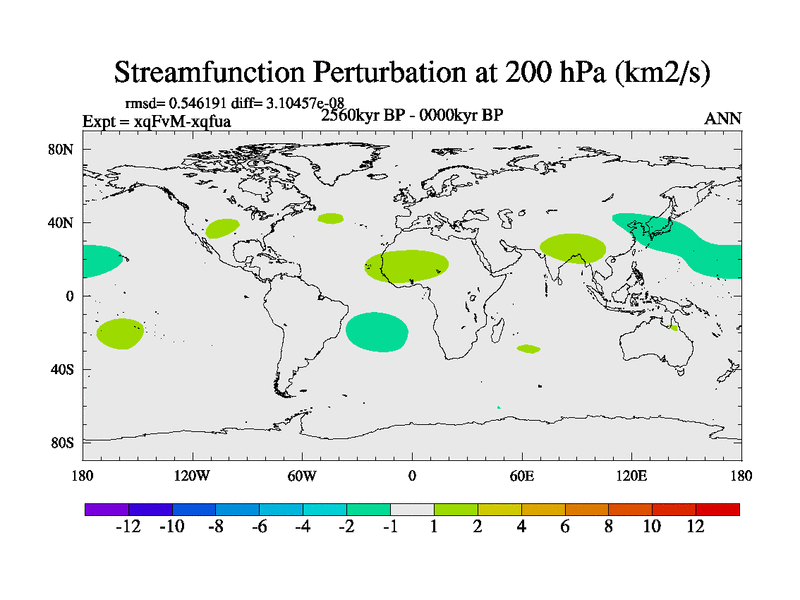 Streamfunction Perturbation at 200 hPa (km2/s)

rmsd= 0.546191 diff= 3.10457e-08
Expt = xqFvM-xqfua
2560kyr BP - 0000kyr BP
ANN

80N
40N
0
40S
80S

180
120W
60W
0
60E
120E
180

-12 -10 -8 -6 -4 -2 -1 1 2 4 6 8 10 12